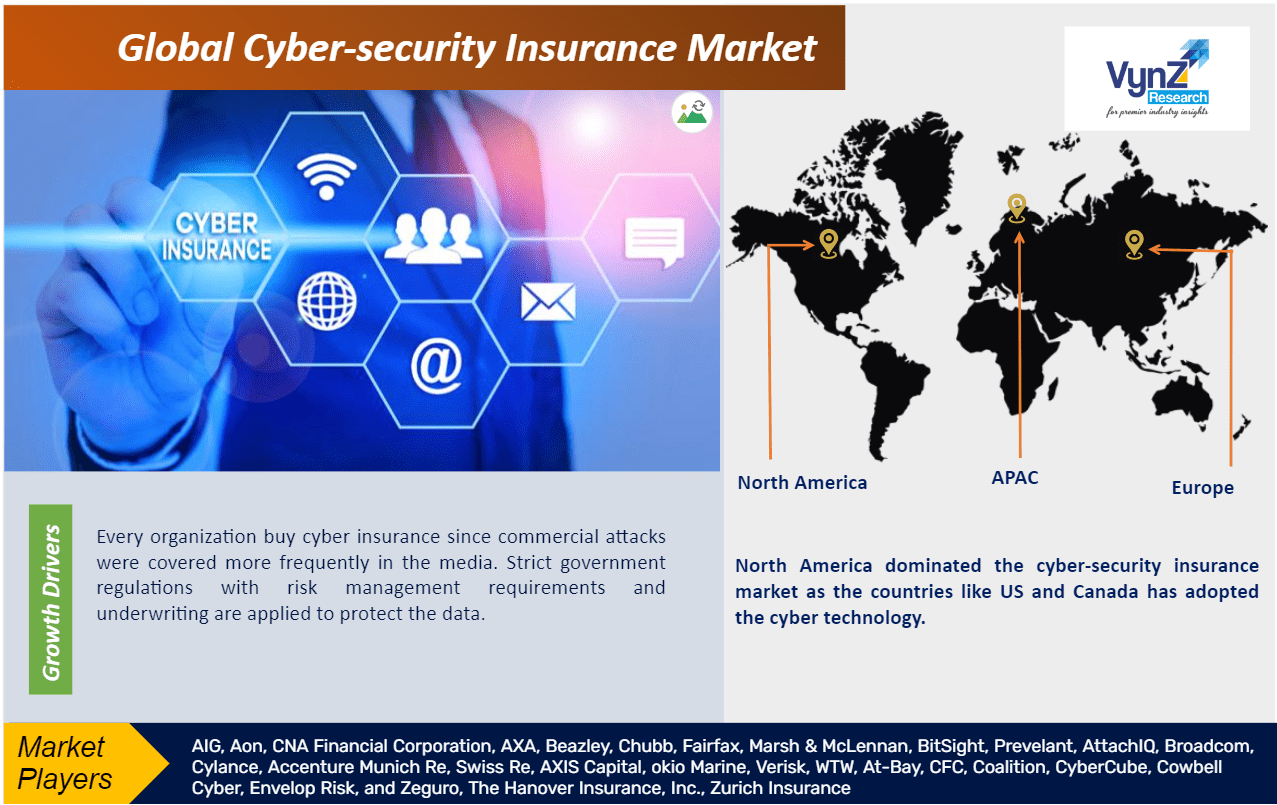 Global Cyber-security Insurance Market

VynZ Research
for premier industry insights

CYBER INSURANCE

@

North America

APAC

Europe

Growth Drivers

Every organization buy cyber insurance since commercial attacks were covered more frequently in the media. Strict government regulations with risk management requirements and underwriting are applied to protect the data.

North America dominated the cyber-security insurance market as the countries like US and Canada has adopted the cyber technology.

Market Players

AIG, Aon, CNA Financial Corporation, AXA, Beazley, Chubb, Fairfax, Marsh & McLennan, BitSight, Prevelant, AttachIQ, Broadcom, Cylance, Accenture Munich Re, Swiss Re, AXIS Capital, okio Marine, Verisk, WTW, At-Bay, CFC, Coalition, CyberCube, Cowbell Cyber, Envelop Risk, and Zeguro, The Hanover Insurance, Inc., Zurich Insurance